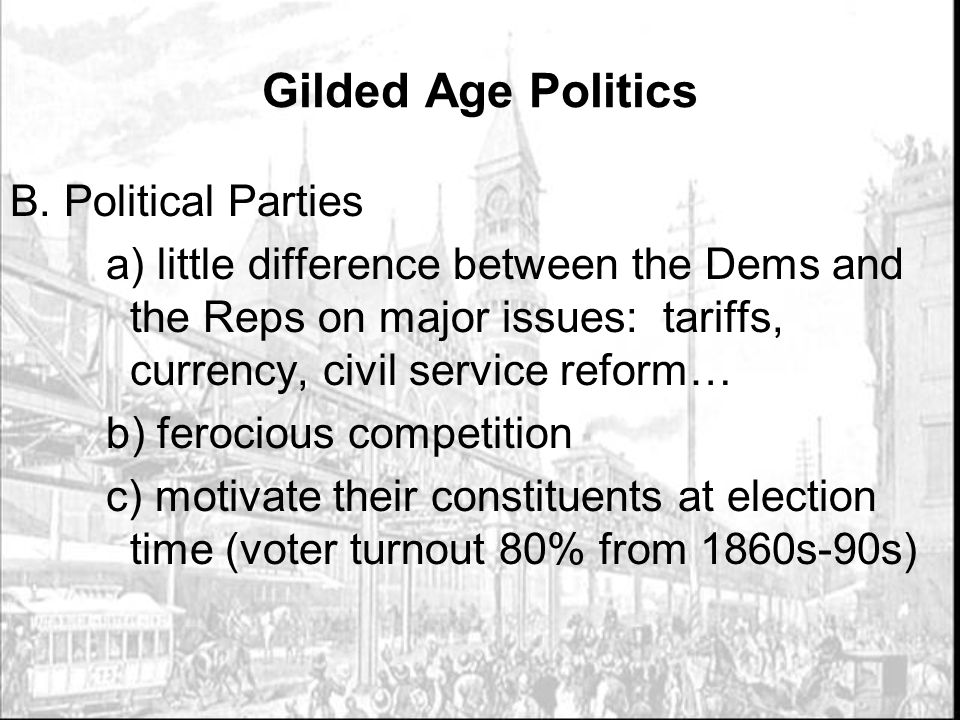 Gilded Age Politics

B. Political Parties

a) little difference between the Dems and the Reps on major issues: tariffs, currency, civil service reform…

b) ferocious competition

c) motivate their constituents at election time (voter turnout 80% from 1860s-90s)